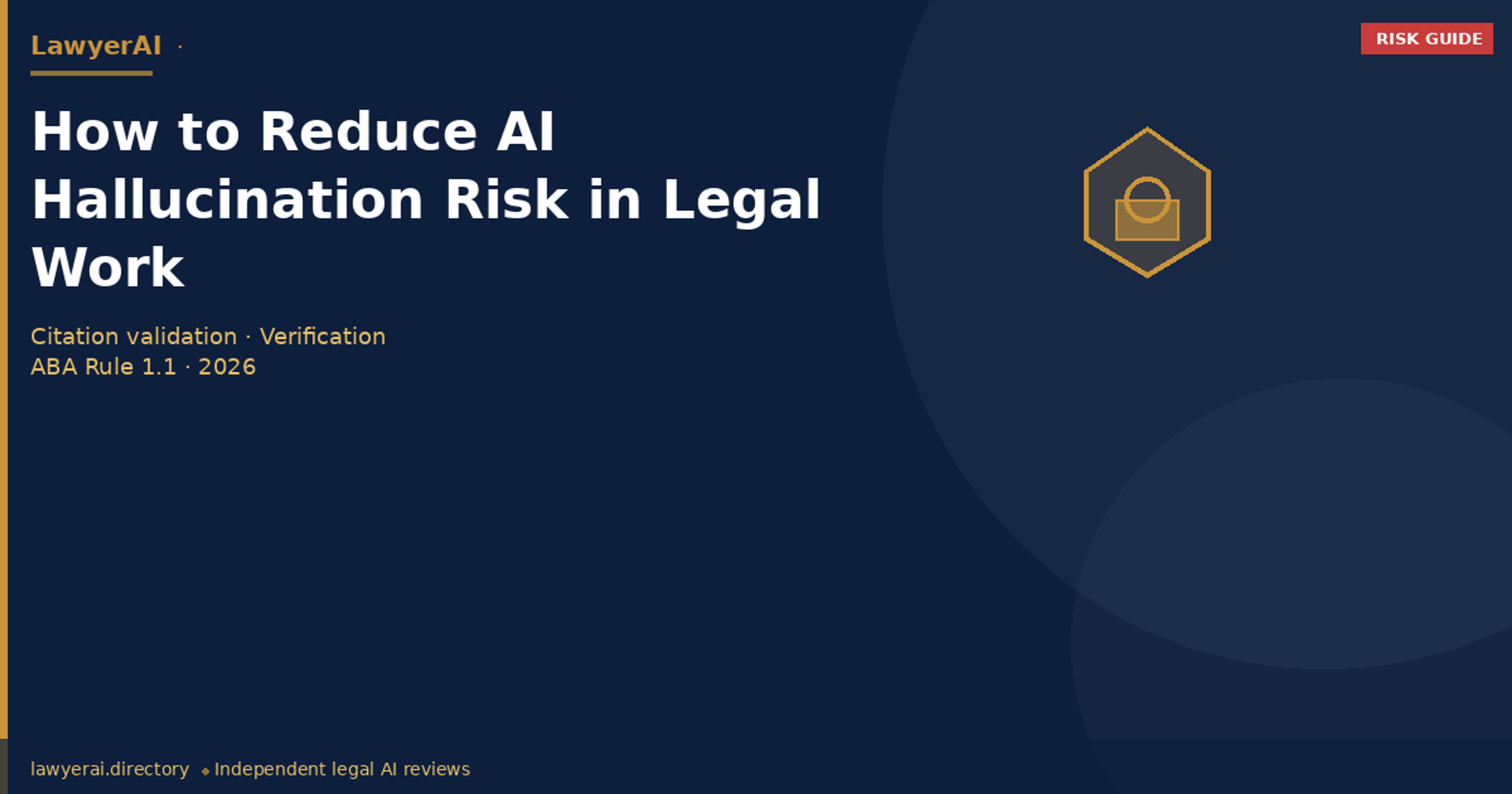 LawyerAI ·

RISK GUIDE

How to Reduce AI Hallucination Risk in Legal Work

Citation validation · Verification
ABA Rule 1.1 · 2026

lawyerai.directory ◆ Independent legal AI reviews